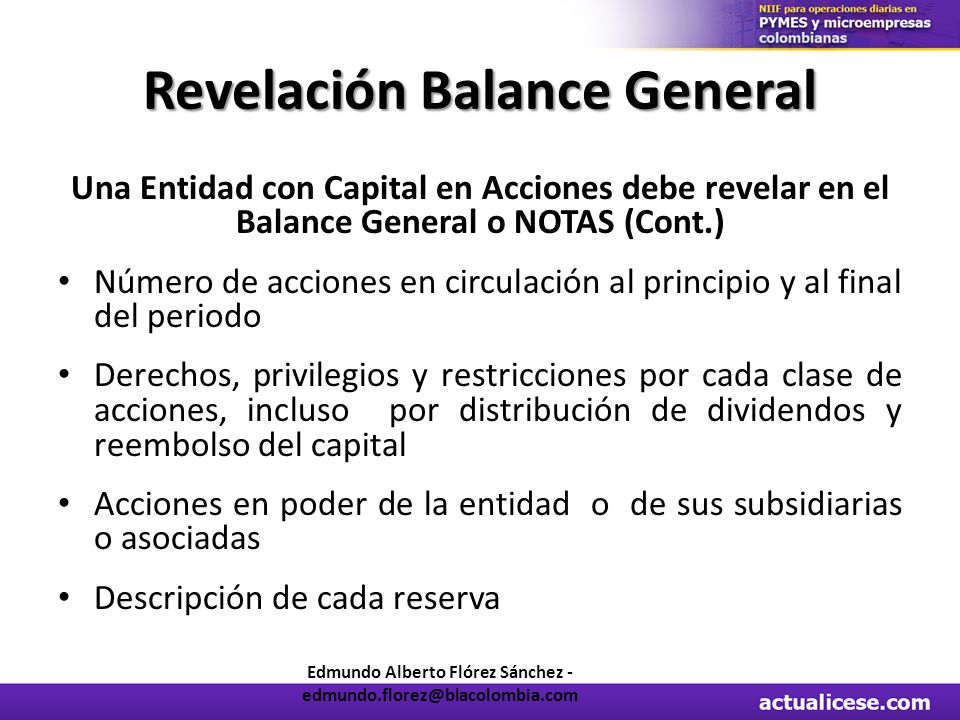 NIIF para operaciones diarias en
PYMES y microempresas colombianas

Revelación Balance General

Una Entidad con Capital en Acciones debe revelar en el Balance General o NOTAS (Cont.)

• Número de acciones en circulación al principio y al final del periodo

• Derechos, privilegios y restricciones por cada clase de acciones, incluso por distribución de dividendos y reembolso del capital

• Acciones en poder de la entidad o de sus subsidiarias o asociadas

• Descripción de cada reserva

Edmundo Alberto Flórez Sánchez - edmundo.florez@blacolombia.com

actualicese.com